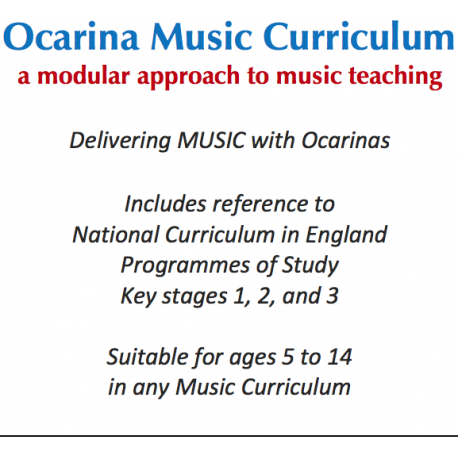 Ocarina Music Curriculum
a modular approach to music teaching

Delivering MUSIC with Ocarinas

Includes reference to
National Curriculum in England
Programmes of Study
Key stages 1, 2, and 3

Suitable for ages 5 to 14
in any Music Curriculum